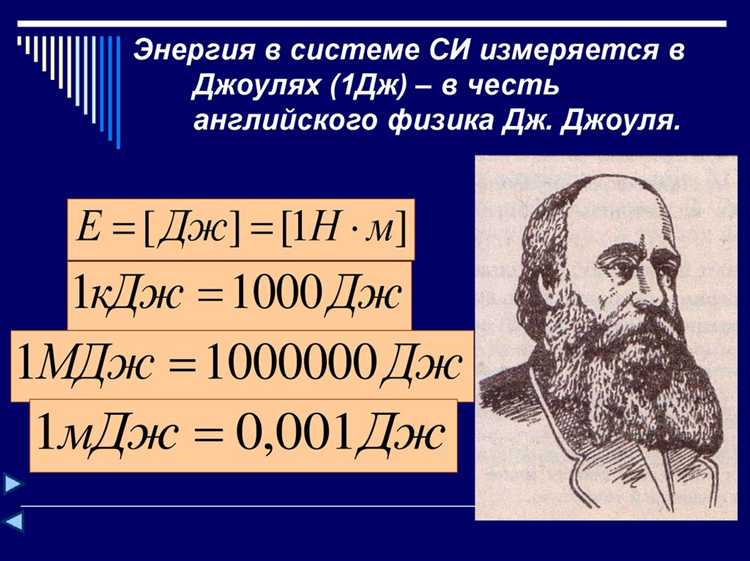 Энергия в системе СИ измеряется в Джоулях (1Дж) – в честь английского физика Дж. Джоуля.

$E = [Дж] = [1Н \cdot м]$

$1кДж = 1000 Дж$

$1МДж = 1000000 Дж$

$1мДж = 0,001 Дж$